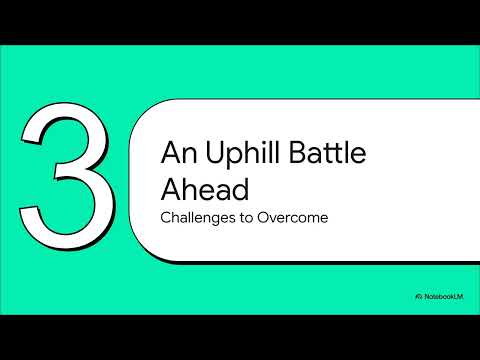 3

An Uphill Battle Ahead

Challenges to Overcome

NotebookLM